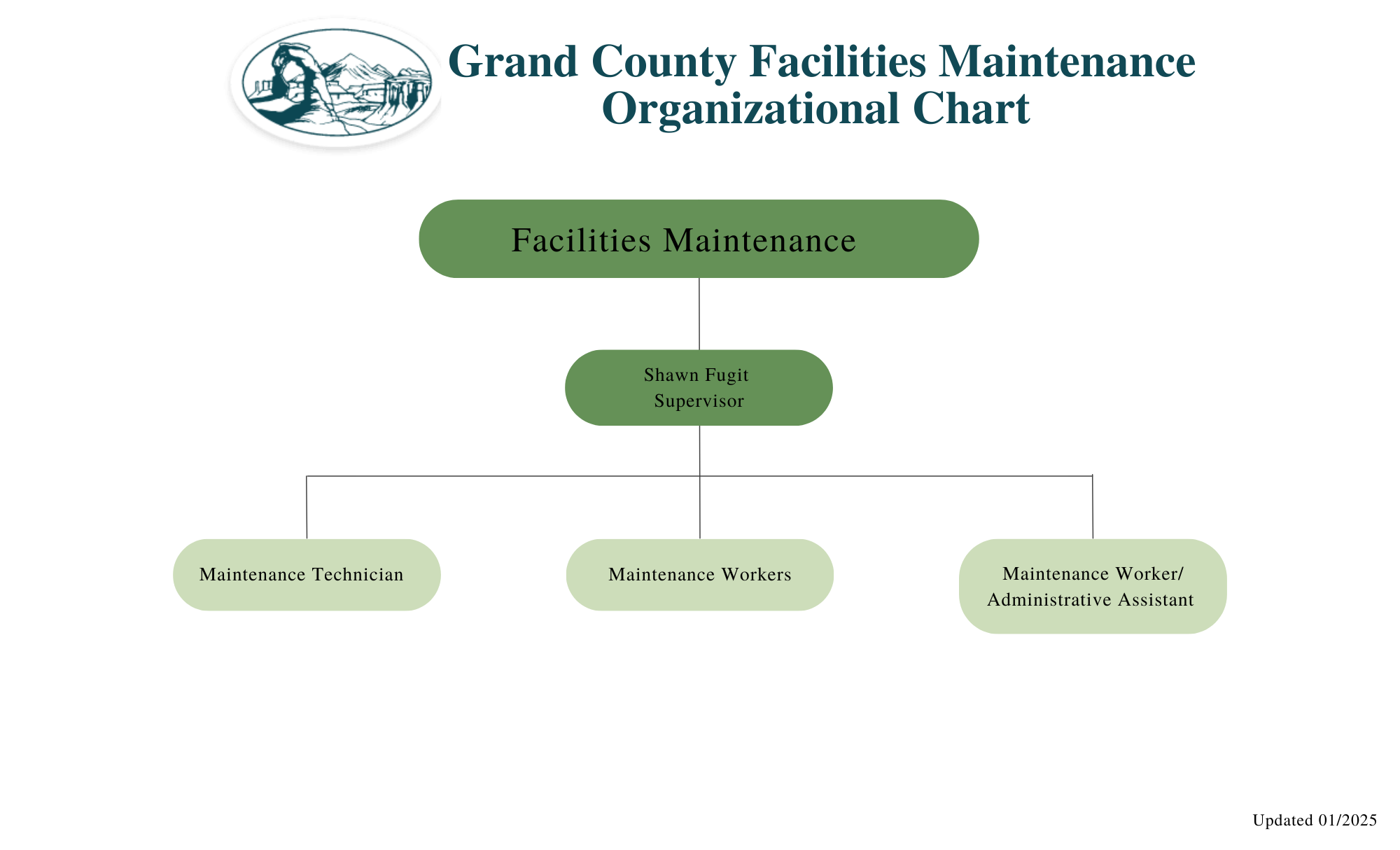 Grand County Facilities Maintenance Organizational Chart

Facilities Maintenance

Shawn Fugit
Supervisor

Maintenance Technician

Maintenance Workers

Maintenance Worker/
Administrative Assistant

Updated 01/2025